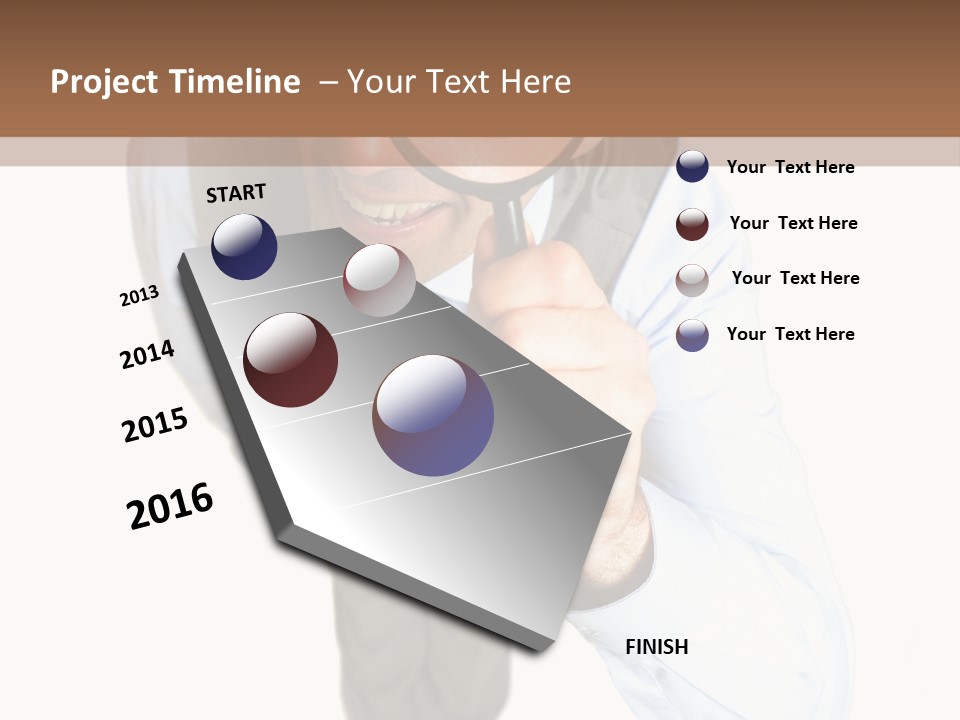 Project Timeline – Your Text Here

START

2013

2014

2015

2016

FINISH

Your Text Here

Your Text Here

Your Text Here

Your Text Here